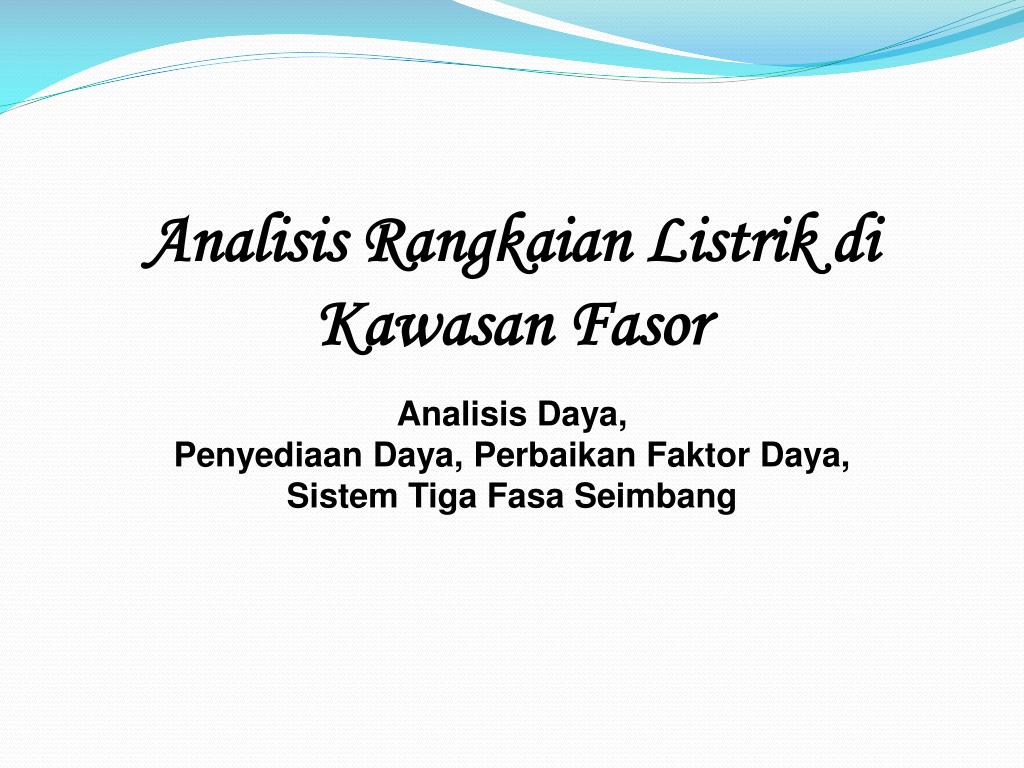 Analisis Rangkaian Listrik di Kawasan Fasor

Analisis Daya,
Penyediaan Daya, Perbaikan Faktor Daya,
Sistem Tiga Fasa Seimbang